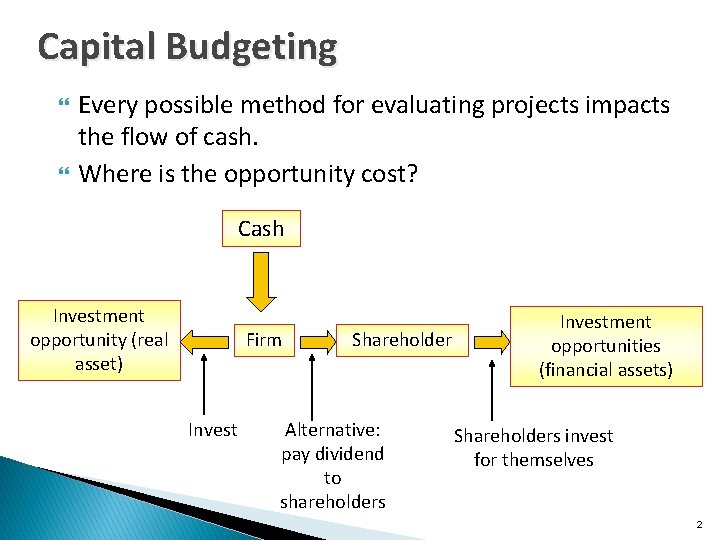 Capital Budgeting

Every possible method for evaluating projects impacts the flow of cash.

Where is the opportunity cost?

Cash

Investment opportunity (real asset)

Firm

Shareholder

Investment opportunities (financial assets)

Invest

Alternative: pay dividend to shareholders

Shareholders invest for themselves

2